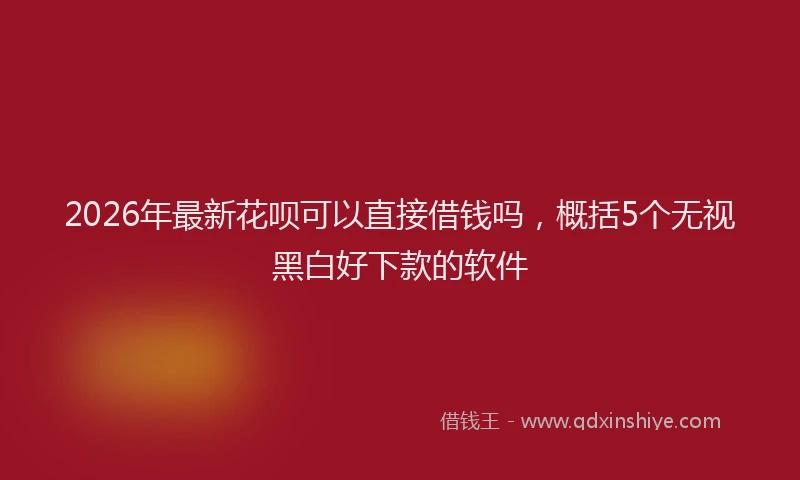 2026年最新花呗可以直接借钱吗，概括5个无视黑白好下款的软件

借钱王 - www.qdxinshiye.com